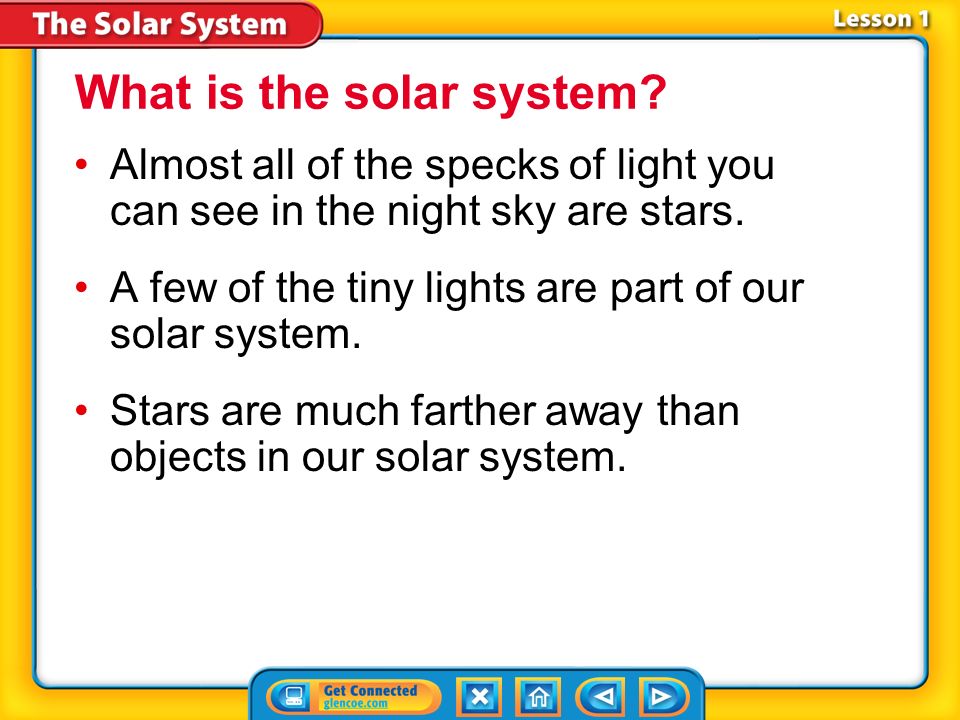 The Solar System

Lesson 1

What is the solar system?

• Almost all of the specks of light you can see in the night sky are stars.

• A few of the tiny lights are part of our solar system.

• Stars are much farther away than objects in our solar system.

Get Connected
glencoe.com